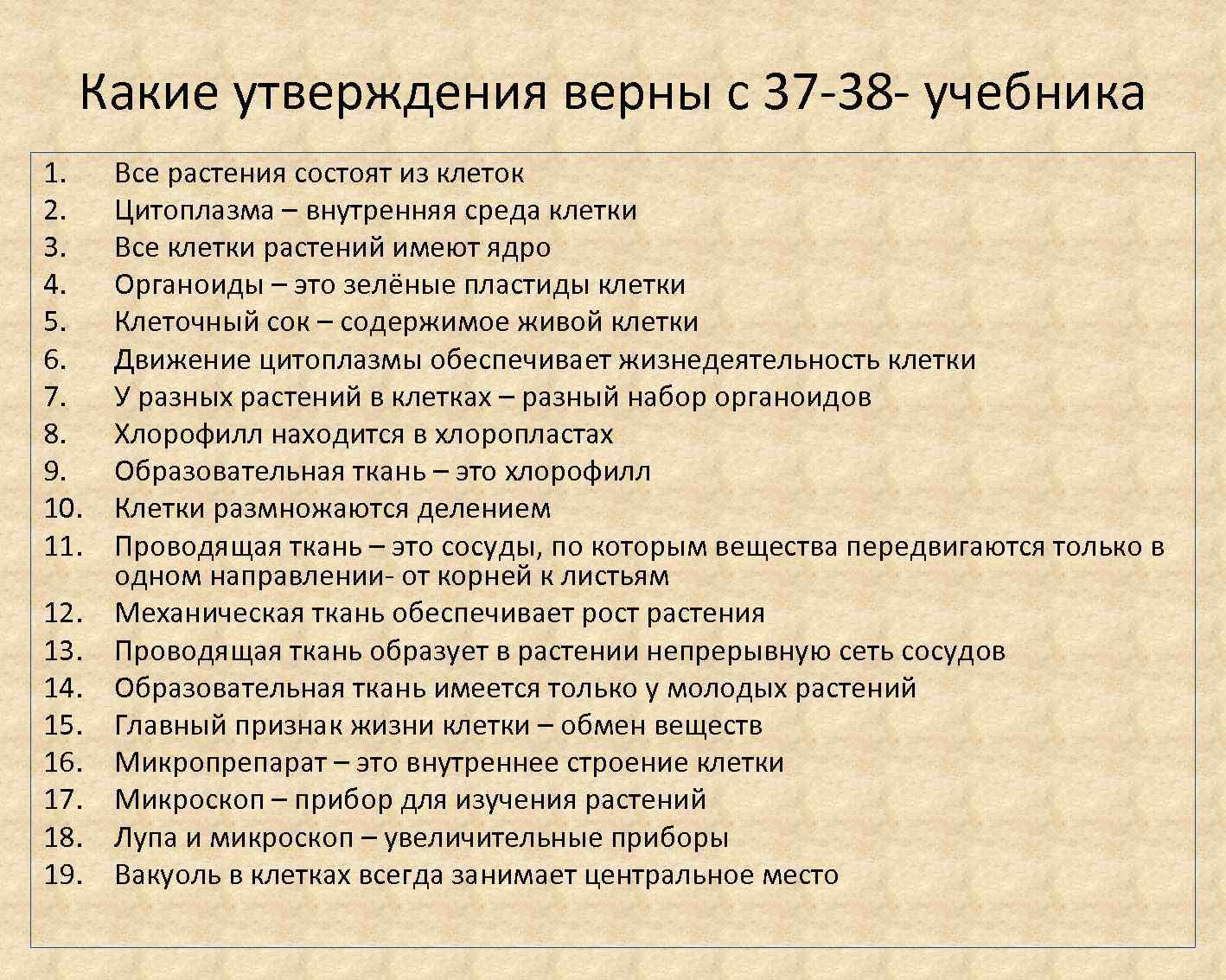 Какие утверждения верны с 37-38- учебника

1. Все растения состоят из клеток
2. Цитоплазма – внутренняя среда клетки
3. Все клетки растений имеют ядро
4. Органоиды – это зелёные пластиды клетки
5. Клеточный сок – содержимое живой клетки
6. Движение цитоплазмы обеспечивает жизнедеятельность клетки
7. У разных растений в клетках – разный набор органоидов
8. Хлорофилл находится в хлоропластах
9. Образовательная ткань – это хлорофилл
10. Клетки размножаются делением
11. Проводящая ткань – это сосуды, по которым вещества передвигаются только в одном направлении- от корней к листьям
12. Механическая ткань обеспечивает рост растения
13. Проводящая ткань образует в растении непрерывную сеть сосудов
14. Образовательная ткань имеется только у молодых растений
15. Главный признак жизни клетки – обмен веществ
16. Микропрепарат – это внутреннее строение клетки
17. Микроскоп – прибор для изучения растений
18. Лупа и микроскоп – увеличительные приборы
19. Вакуоль в клетках всегда занимает центральное место